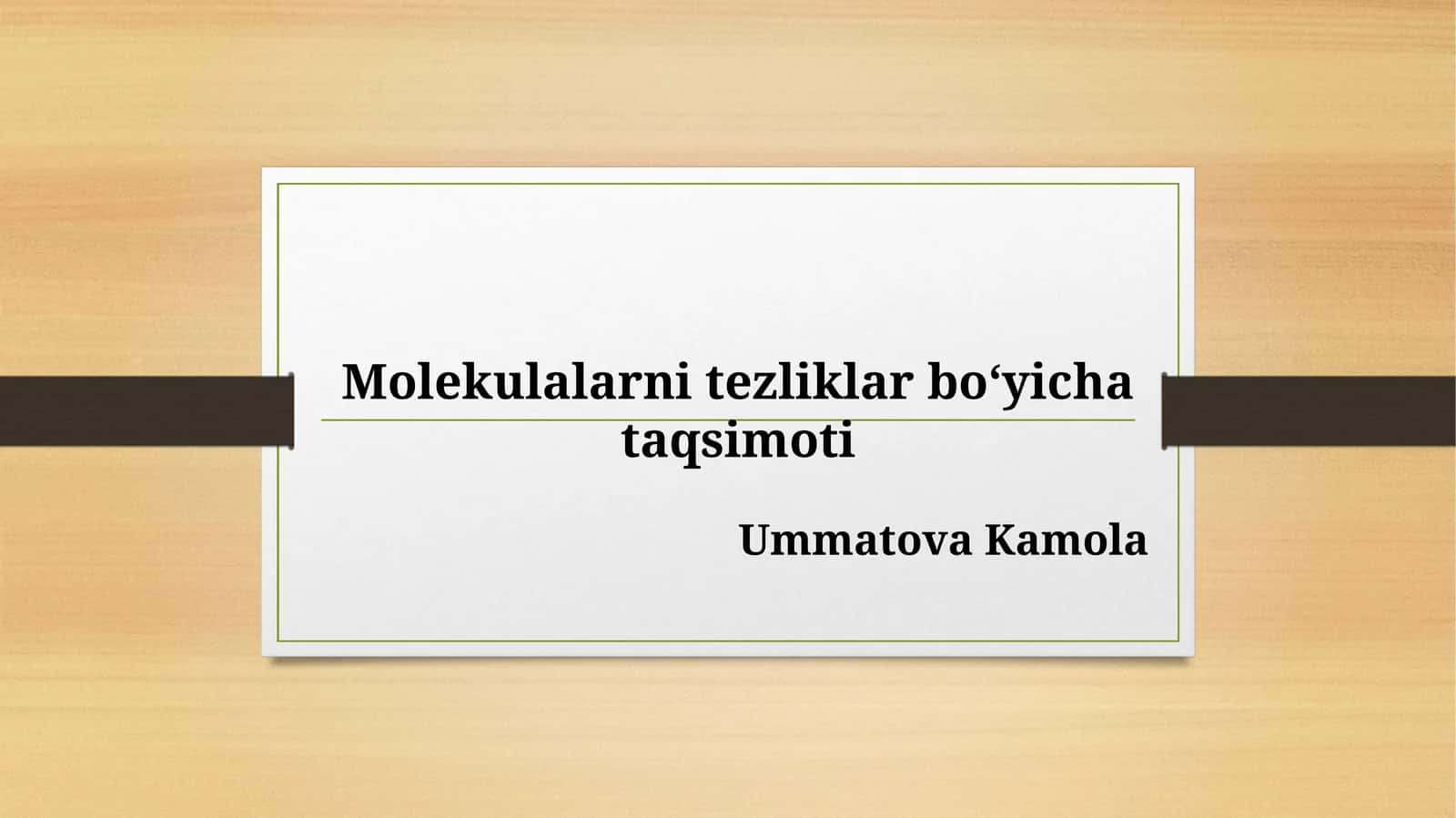 Molekulalarni tezliklar bo‘yicha taqsimoti

Ummatova Kamola